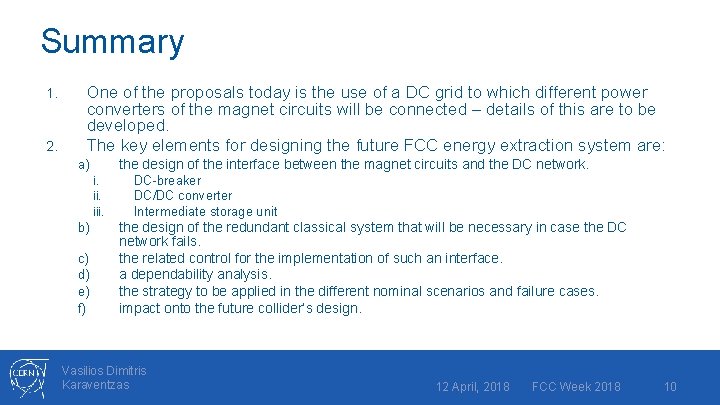 Summary

1. One of the proposals today is the use of a DC grid to which different power converters of the magnet circuits will be connected – details of this are to be developed.
2. The key elements for designing the future FCC energy extraction system are:
a) the design of the interface between the magnet circuits and the DC network.
i. DC-breaker
ii. DC/DC converter
iii. Intermediate storage unit
b) the design of the redundant classical system that will be necessary in case the DC network fails.
c) the related control for the implementation of such an interface.
d) a dependability analysis.
e) the strategy to be applied in the different nominal scenarios and failure cases.
f) impact onto the future collider's design.

CERN

Vasilios Dimitris Karaventzas

12 April, 2018

FCC Week 2018

10